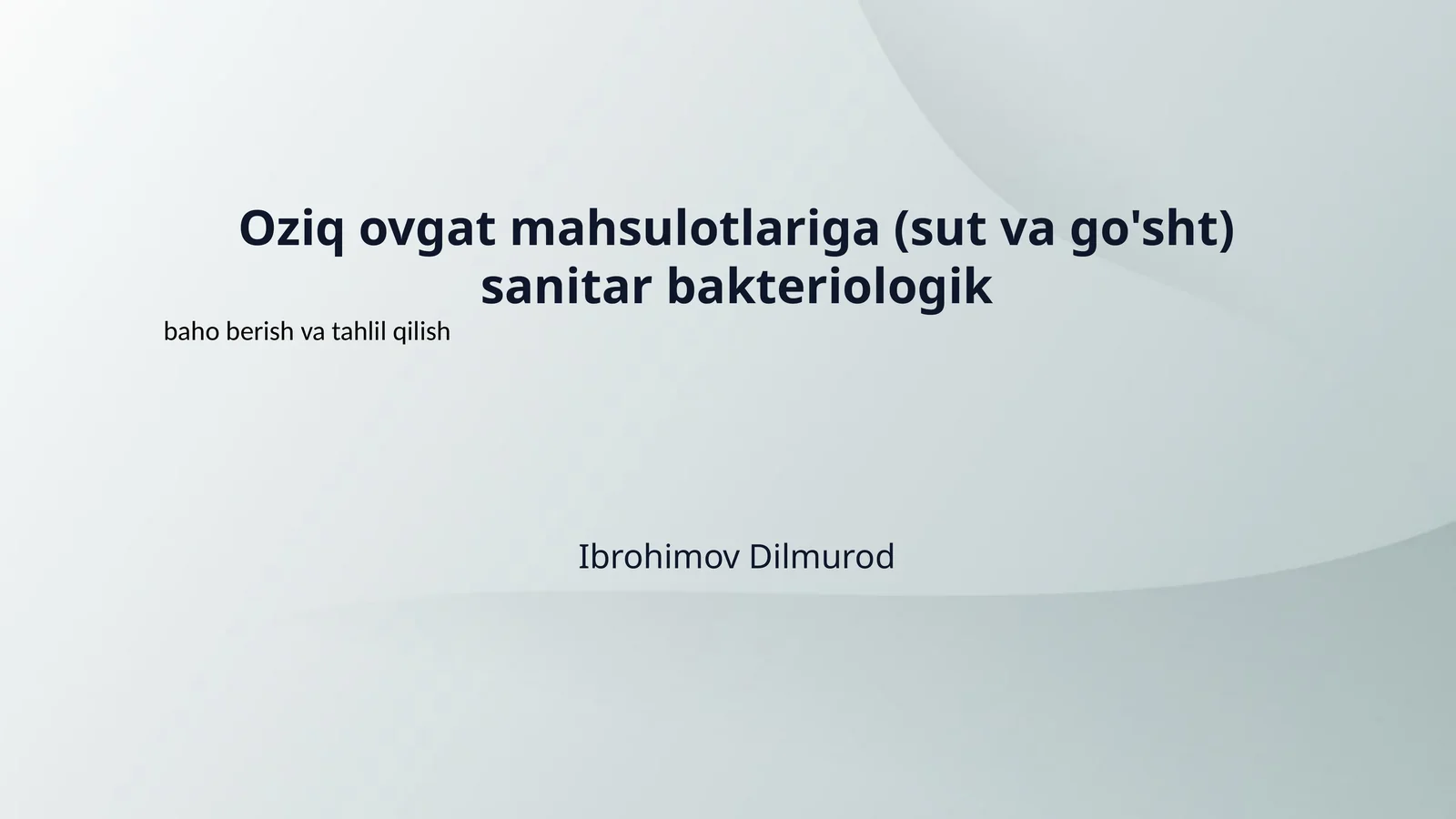 Oziq ovgat mahsulotlariga (sut va go'sht) sanitar bakteriologik

baho berish va tahlil qilish

Ibrohimov Dilmurod